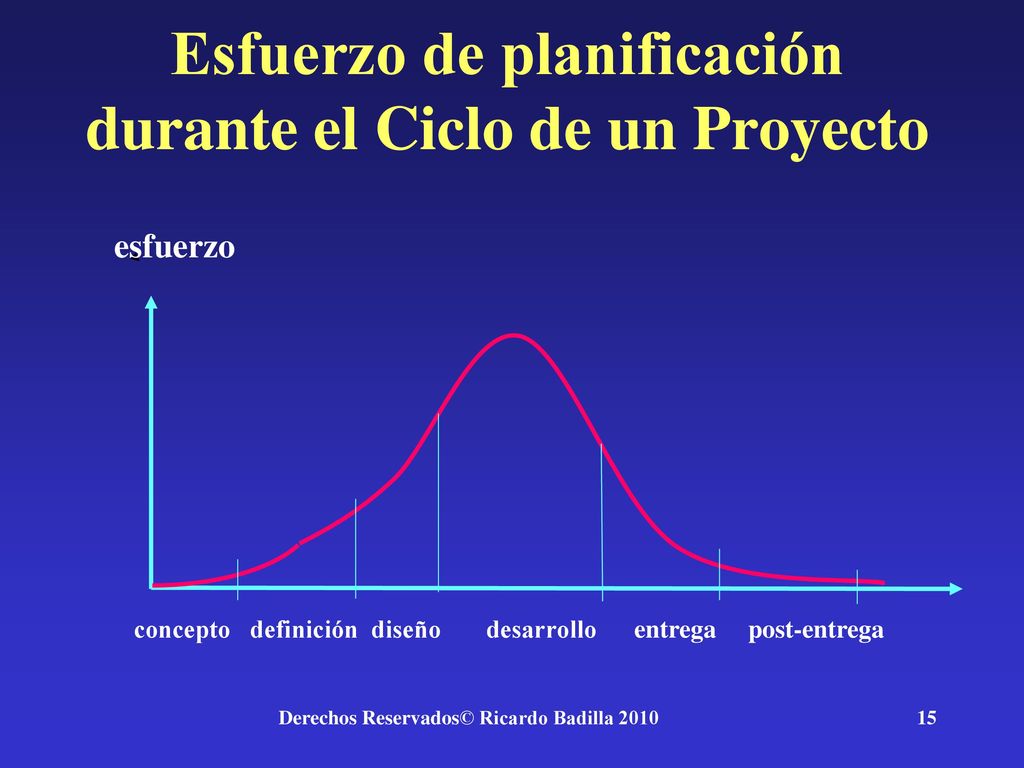 Esfuerzo de planificación durante el Ciclo de un Proyecto

esfuerzo

concepto definición diseño desarrollo entrega post-entrega

Derechos Reservados© Ricardo Badilla 2010

15